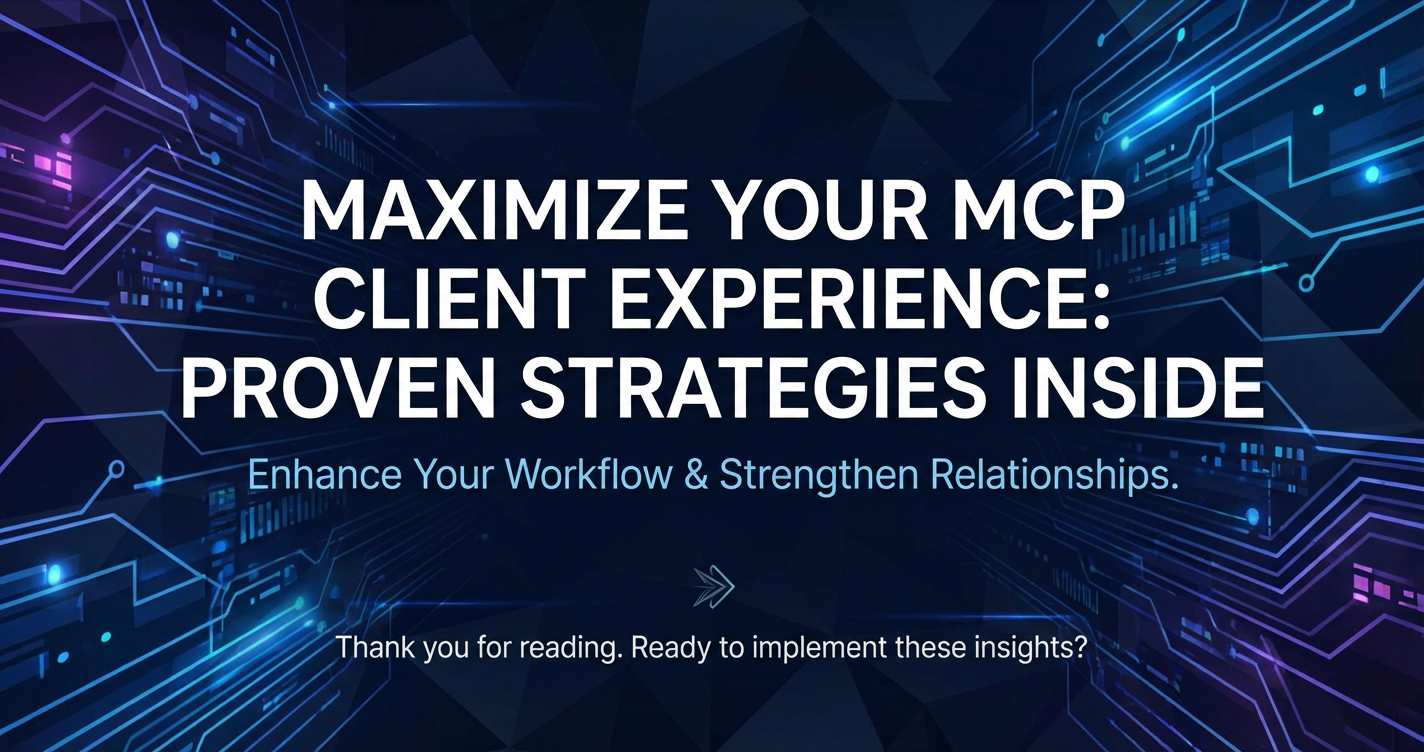 MAXIMIZE YOUR MCP CLIENT EXPERIENCE: PROVEN STRATEGIES INSIDE

Enhance Your Workflow & Strengthen Relationships.

Thank you for reading. Ready to implement these insights?